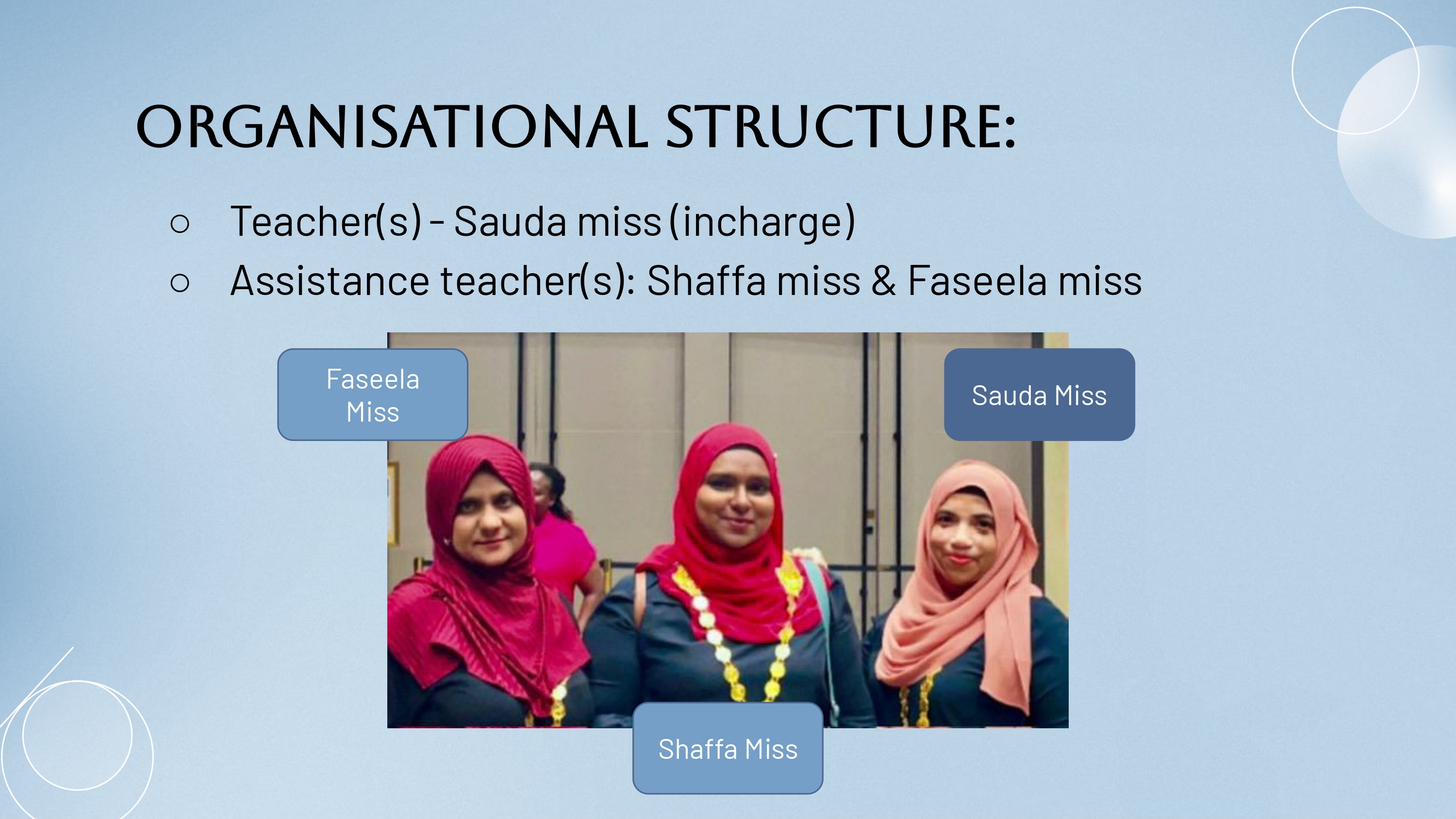 ORGANISATIONAL STRUCTURE:

○ Teacher(s) - Sauda miss (incharge)
○ Assistance teacher(s): Shaffa miss & Faseela miss

Faseela Miss

Sauda Miss

Shaffa Miss